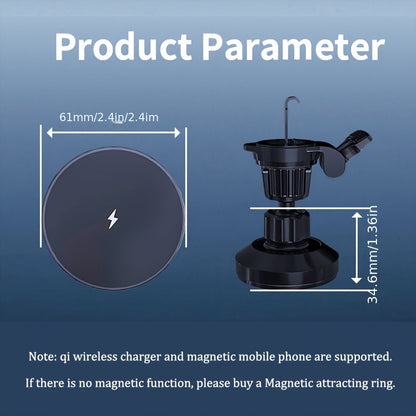 Product Parameter

61mm/2.4in/2.4im

34.6mm/1.36in

Note: qi wireless charger and magnetic mobile phone are supported.

If there is no magnetic function, please buy a Magnetic attracting ring.